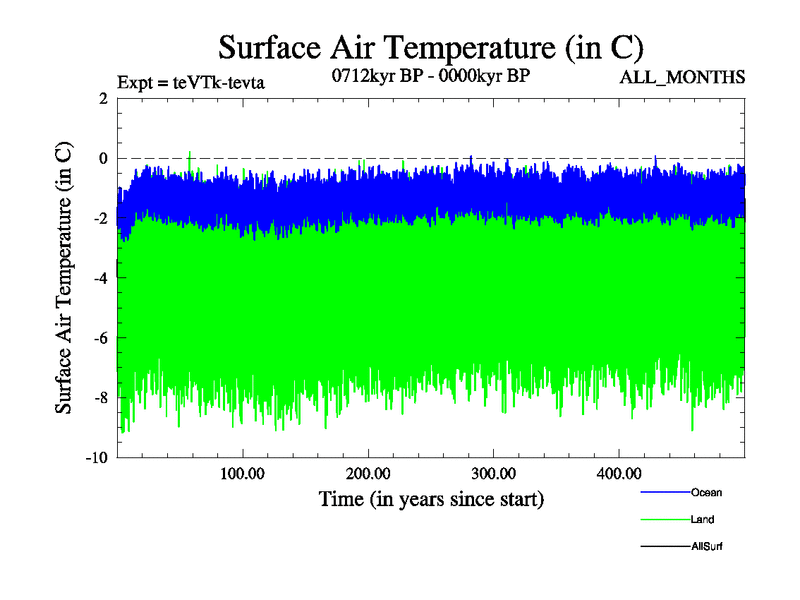 Surface Air Temperature (in C)

Expt = teVTk-tevta

0712kyr BP - 0000kyr BP

ALL_MONTHS

Surface Air Temperature (in C)

2

0

-2

-4

-6

-8

-10

100.00

200.00

300.00

400.00

Time (in years since start)

Ocean

Land

AllSurf